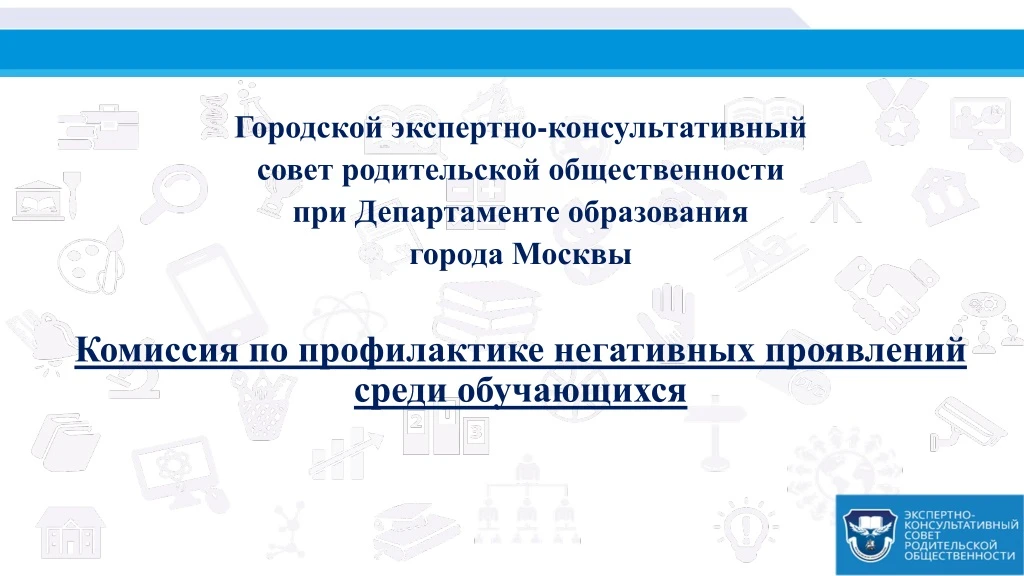 Городской экспертно-консультативный совет родительской общественности при Департаменте образования города Москвы

Комиссия по профилактике негативных проявлений среди обучающихся

ЭКСПЕРТНО-КОНСУЛЬТАТИВНЫЙ СОВЕТ РОДИТЕЛЬСКОЙ ОБЩЕСТВЕННОСТИ